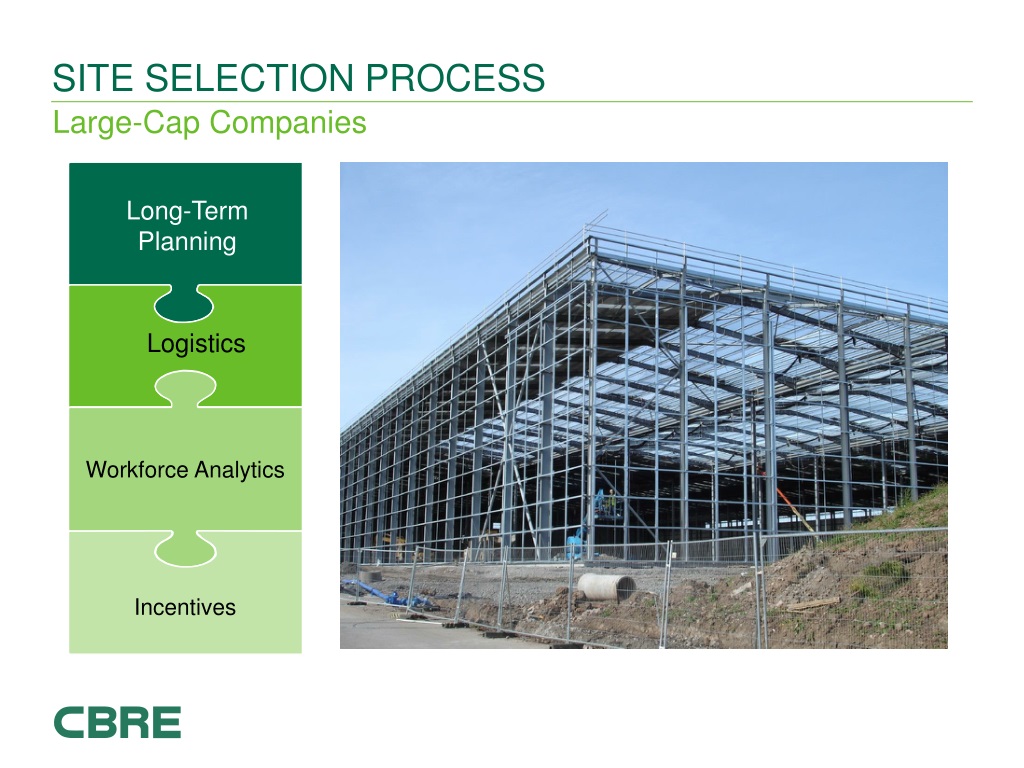 SITE SELECTION PROCESS
Large-Cap Companies

Long-Term Planning

Logistics

Workforce Analytics

Incentives

CBRE